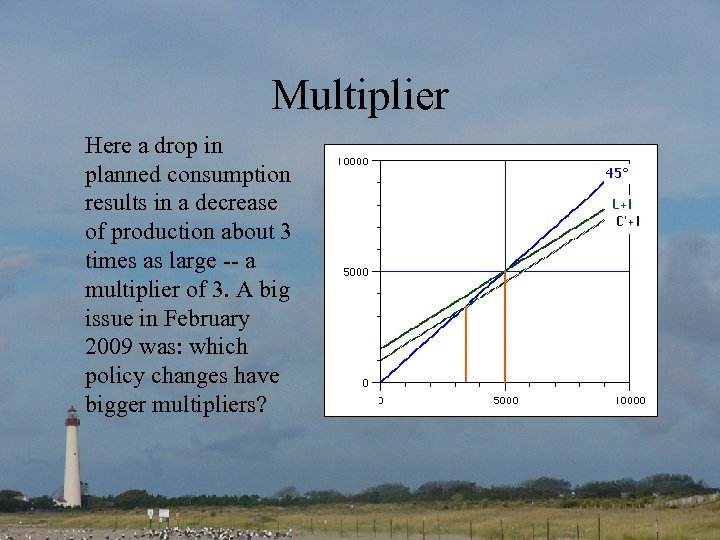 Multiplier

Here a drop in planned consumption results in a decrease of production about 3 times as large -- a multiplier of 3. A big issue in February 2009 was: which policy changes have bigger multipliers?

10000
5000
0
0
5000
10000
45°
C+I
C'+I